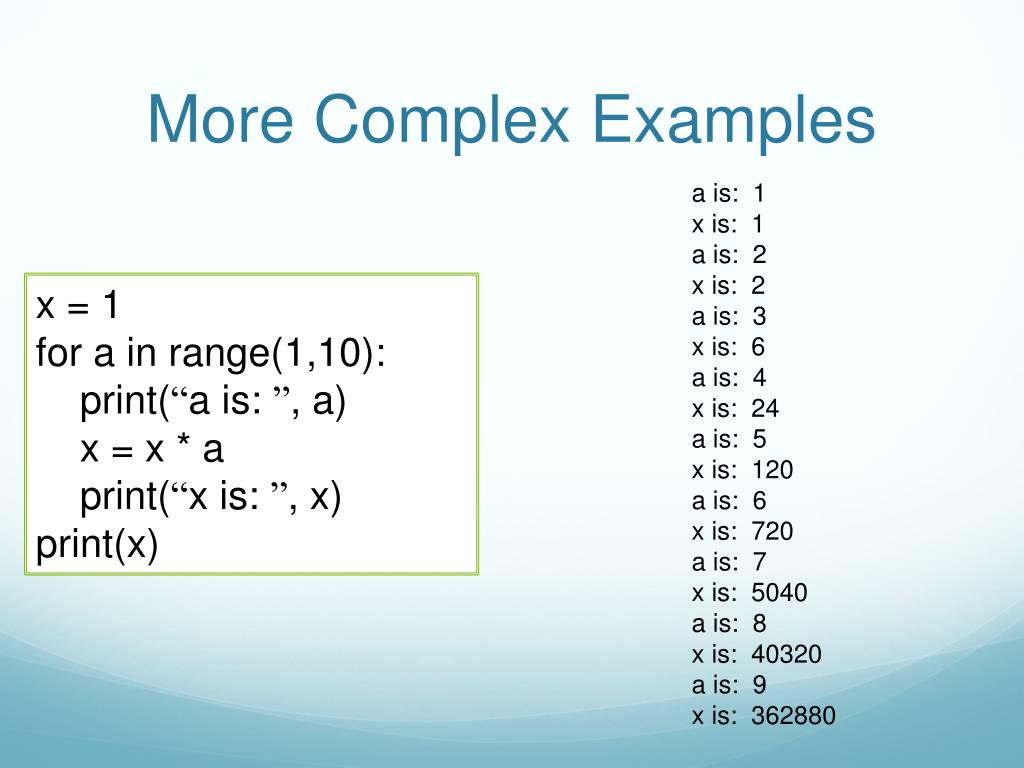 More Complex Examples

x = 1
for a in range(1,10):
    print(“a is: ”, a)
    x = x * a
    print(“x is: ”, x)
print(x)

a is: 1
x is: 1
a is: 2
x is: 2
a is: 3
x is: 6
a is: 4
x is: 24
a is: 5
x is: 120
a is: 6
x is: 720
a is: 7
x is: 5040
a is: 8
x is: 40320
a is: 9
x is: 362880